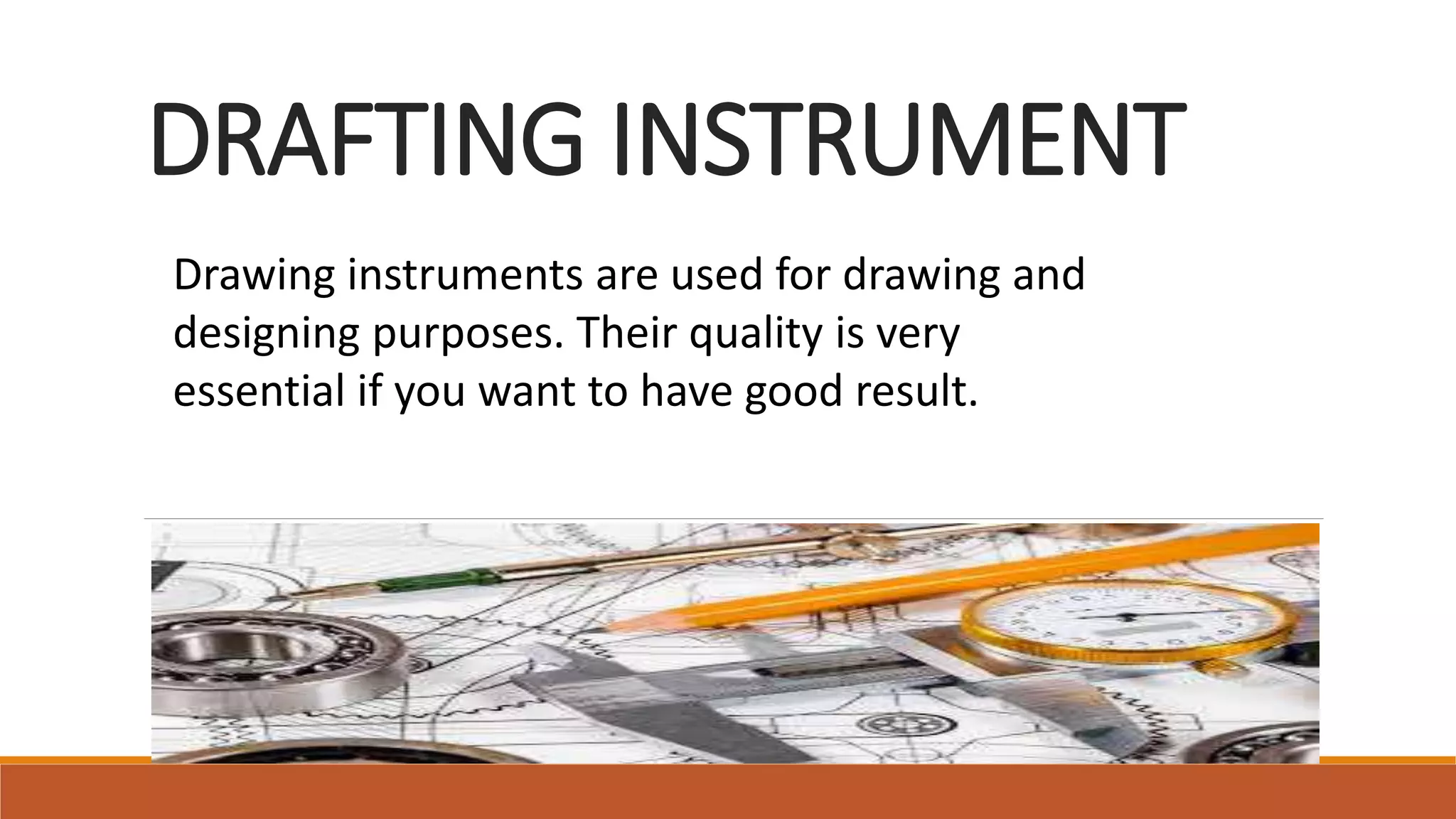 DRAFTING INSTRUMENT

Drawing instruments are used for drawing and designing purposes. Their quality is very essential if you want to have good result.